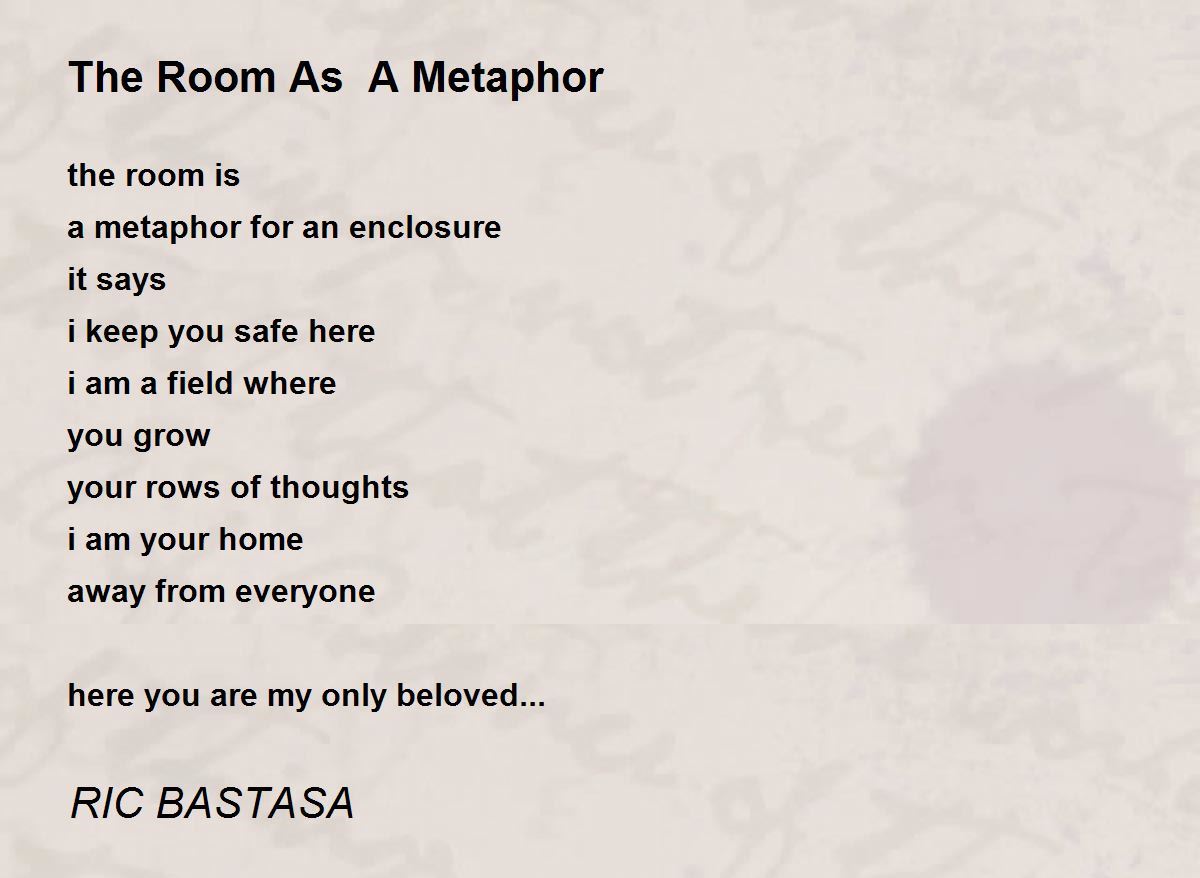 The Room As  A Metaphor

the room is
a metaphor for an enclosure
it says
i keep you safe here
i am a field where
you grow
your rows of thoughts
i am your home
away from everyone

here you are my only beloved...

RIC BASTASA